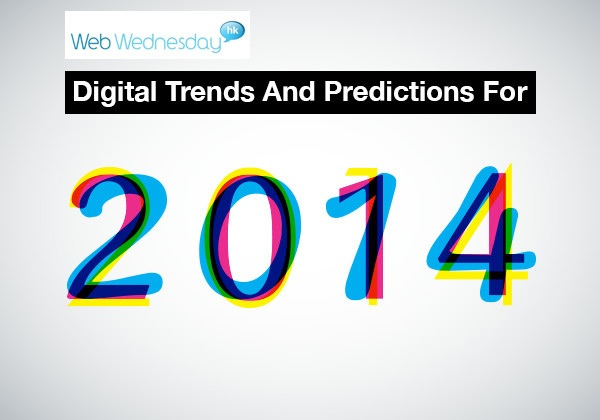 Web Wednesday hk

Digital Trends And Predictions For

2014